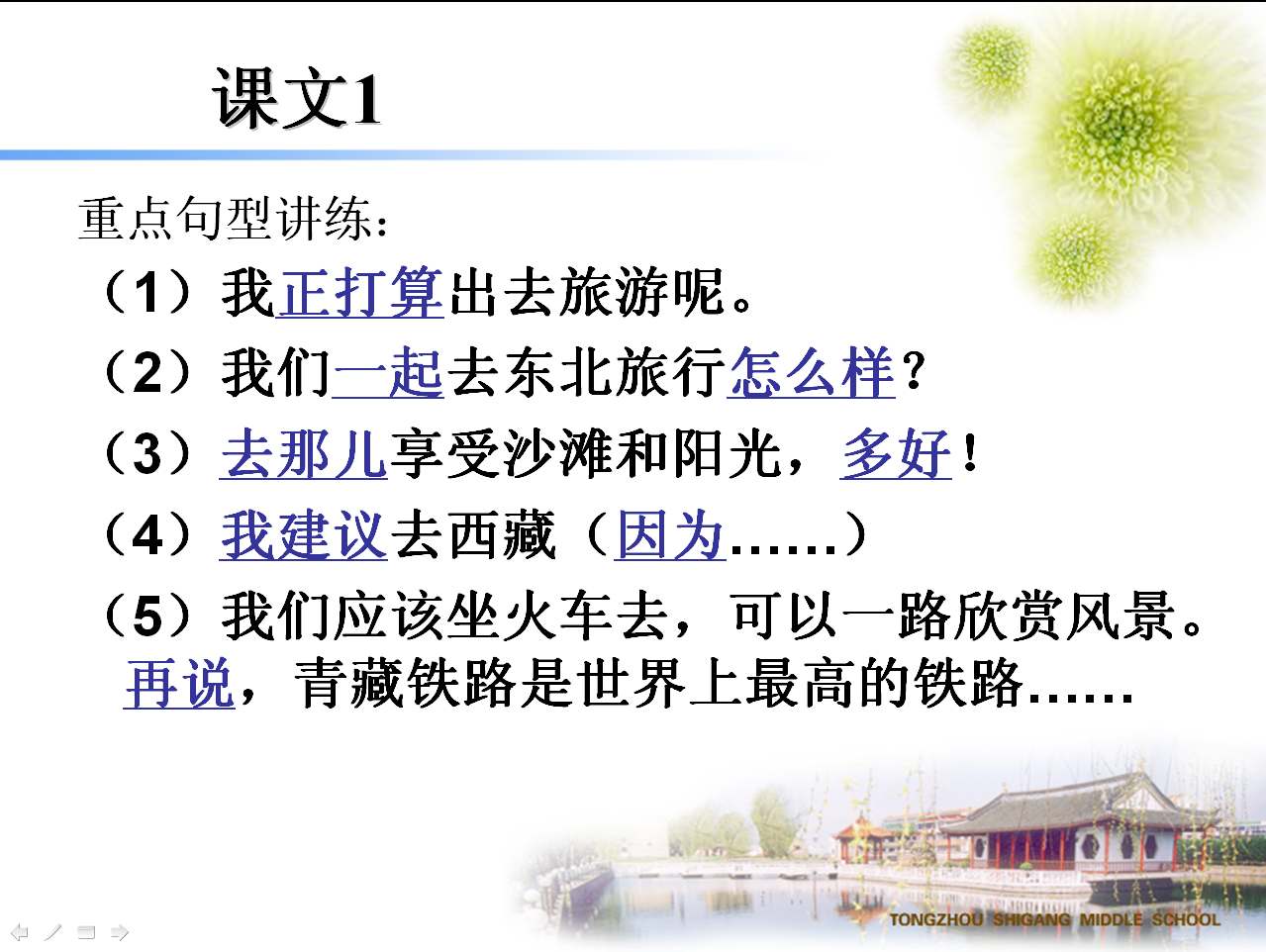 课文1

重点句型讲练：

（1）我正打算出去旅游呢。

（2）我们一起去东北旅行怎么样？

（3）去那儿享受沙滩和阳光，多好！

（4）我建议去西藏（因为……）

（5）我们应该坐火车去，可以一路欣赏风景。再说，青藏铁路是世界上最高的铁路……

TONGZHOU SHIGANG MIDDLE SCHOOL